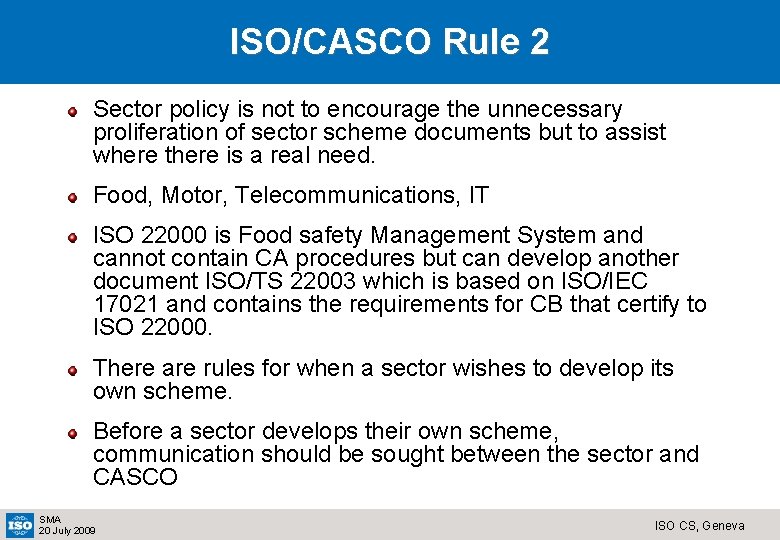 ISO/CASCO Rule 2

Sector policy is not to encourage the unnecessary proliferation of sector scheme documents but to assist where there is a real need.

Food, Motor, Telecommunications, IT

ISO 22000 is Food safety Management System and cannot contain CA procedures but can develop another document ISO/TS 22003 which is based on ISO/IEC 17021 and contains the requirements for CB that certify to ISO 22000.

There are rules for when a sector wishes to develop its own scheme.

Before a sector develops their own scheme, communication should be sought between the sector and CASCO

ISO
SMA
20 July 2009

ISO CS, Geneva